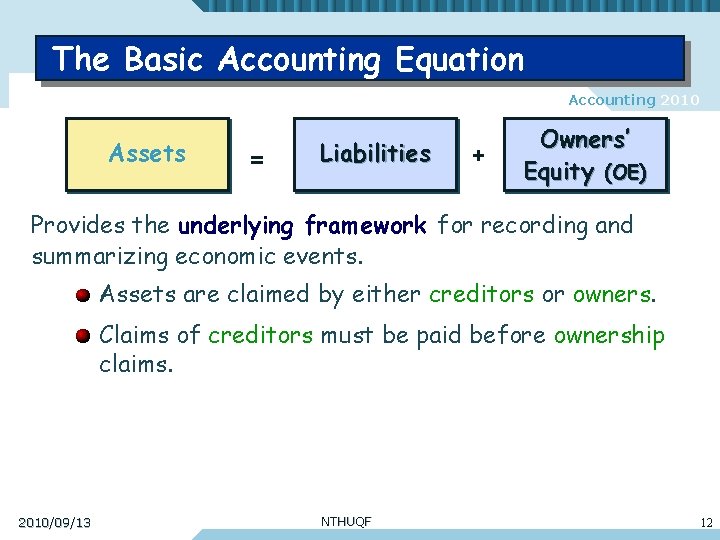 The Basic Accounting Equation

Accounting 2010

Assets = Liabilities + Owners' Equity (OE)

Provides the underlying framework for recording and summarizing economic events.

Assets are claimed by either creditors or owners.

Claims of creditors must be paid before ownership claims.

2010/09/13

NTHUQF

12